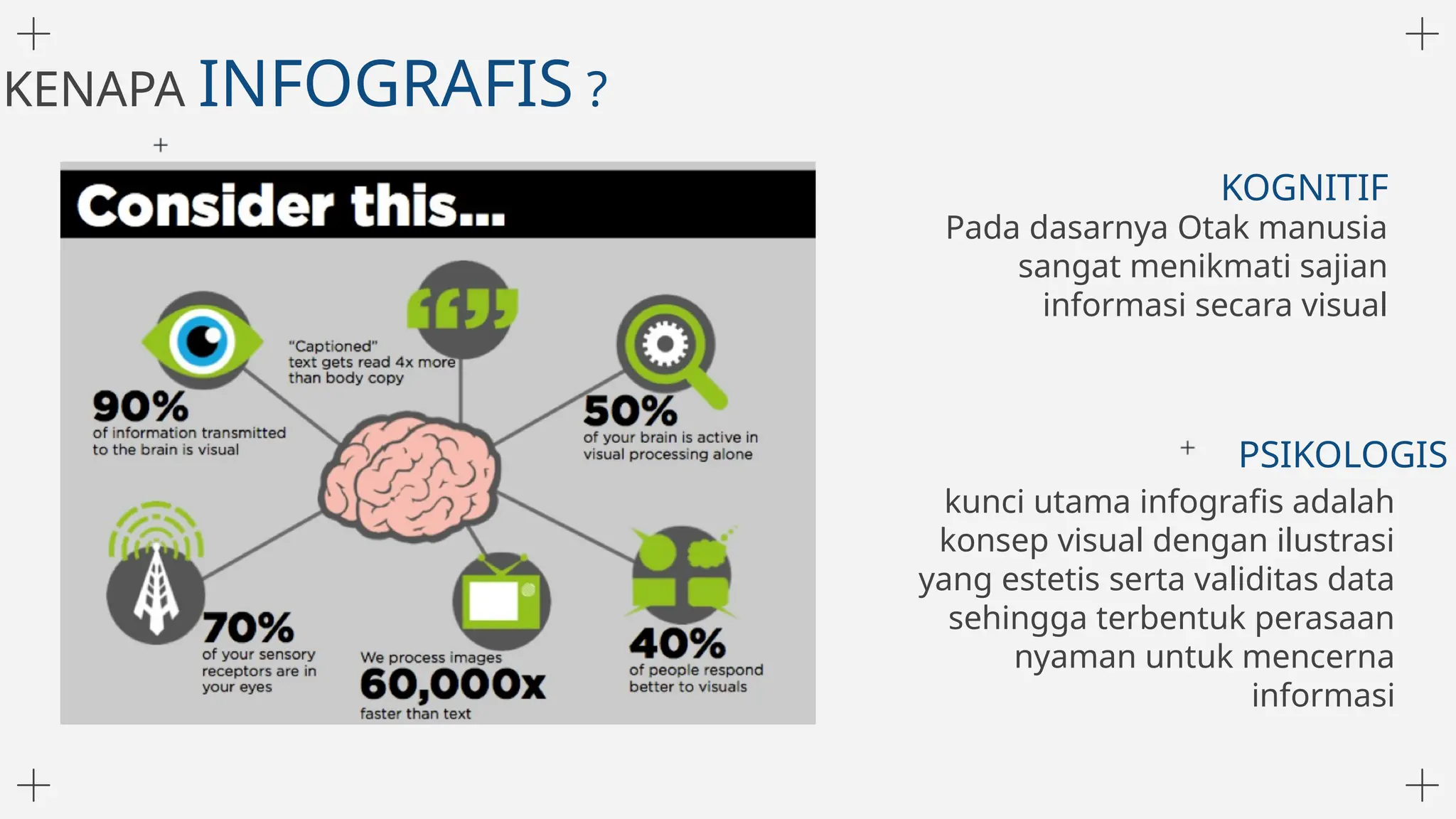 KENAPA INFOGRAFIS ?

Consider this...

"Captioned" text gets read 4x more than body copy

90%
of information transmitted to the brain is visual

50%
of your brain is active in visual processing alone

70%
of your sensory receptors are in your eyes

We process images
60,000x
faster than text

40%
of people respond better to visuals

KOGNITIF
Pada dasarnya Otak manusia sangat menikmati sajian informasi secara visual

PSIKOLOGIS
kunci utama infografis adalah konsep visual dengan ilustrasi yang estetis serta validitas data sehingga terbentuk perasaan nyaman untuk mencerna informasi